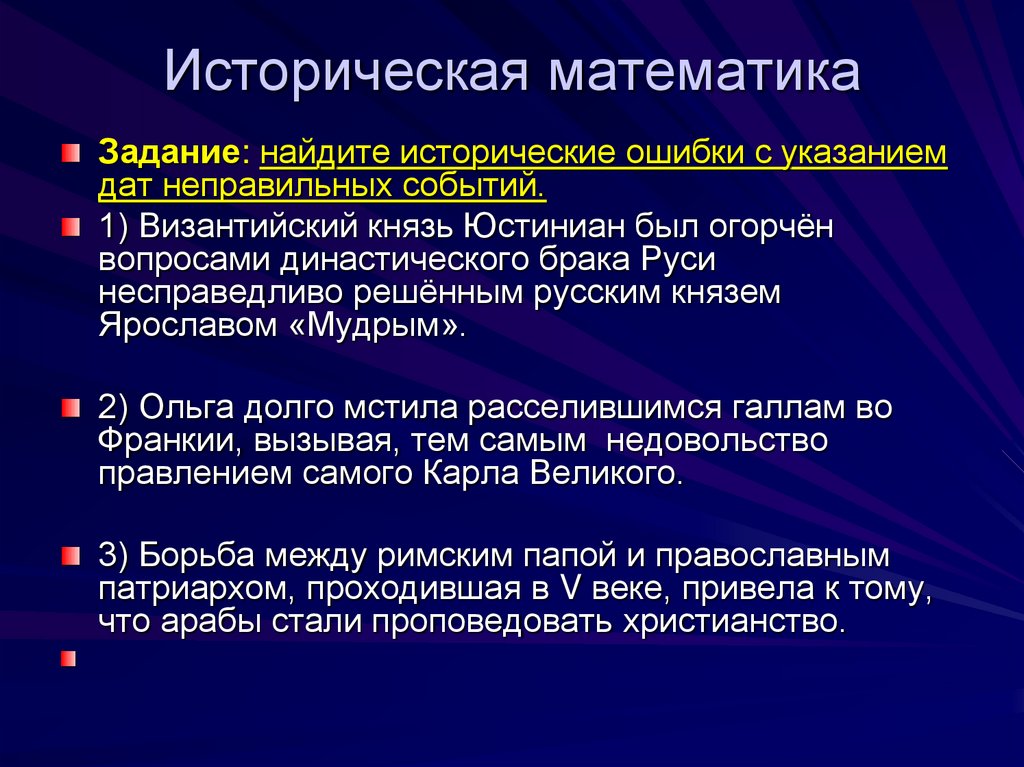 Историческая математика

Задание: найдите исторические ошибки с указанием дат неправильных событий.

1) Византийский князь Юстиниан был огорчён вопросами династического брака Руси несправедливо решённым русским князем Ярославом «Мудрым».

2) Ольга долго мстила расселившимся галлам во Франкии, вызывая, тем самым недовольство правлением самого Карла Великого.

3) Борьба между римским папой и православным патриархом, проходившая в V веке, привела к тому, что арабы стали проповедовать христианство.